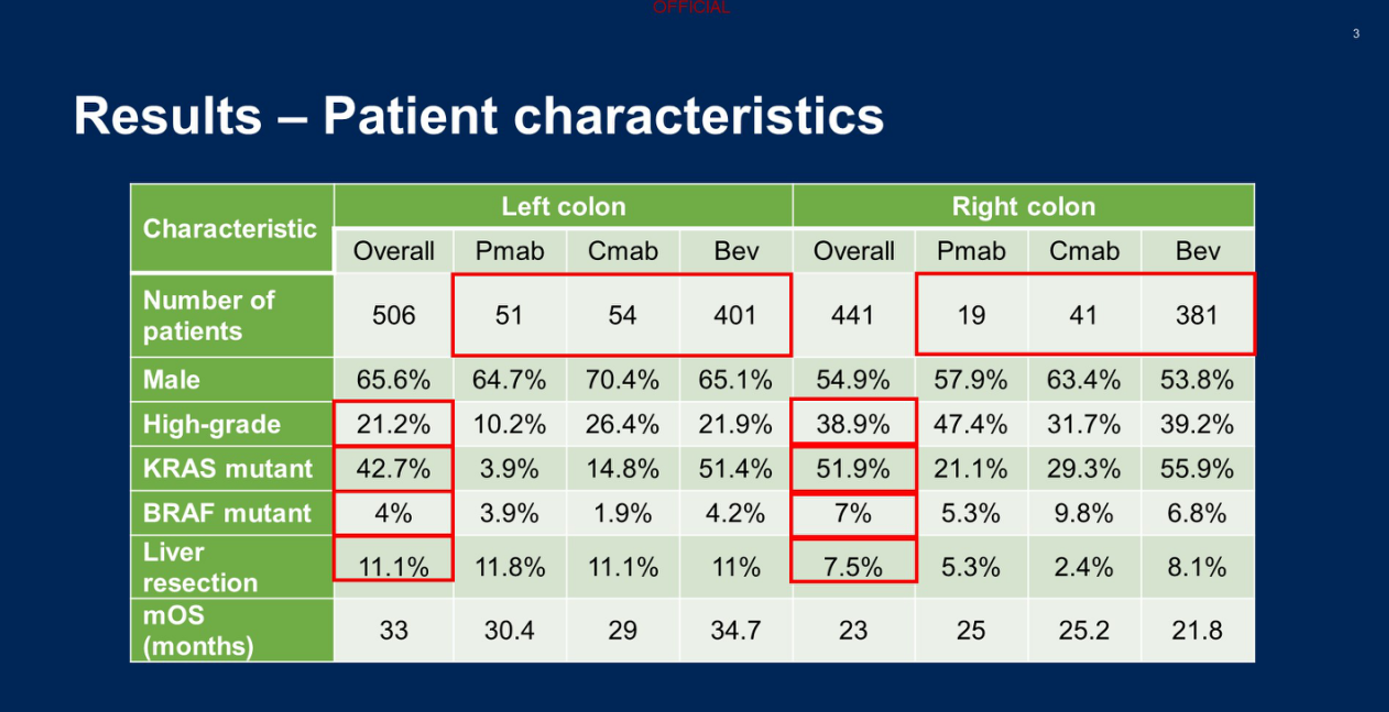 OFFICIAL

3

Results – Patient characteristics

| Characteristic | Left colon | | | | Right colon | | | |
|---|---|---|---|---|---|---|---|---|
| | Overall | Pmab | Cmab | Bev | Overall | Pmab | Cmab | Bev |
| Number of patients | 506 | 51 | 54 | 401 | 441 | 19 | 41 | 381 |
| Male | 65.6% | 64.7% | 70.4% | 65.1% | 54.9% | 57.9% | 63.4% | 53.8% |
| High-grade | 21.2% | 10.2% | 26.4% | 21.9% | 38.9% | 47.4% | 31.7% | 39.2% |
| KRAS mutant | 42.7% | 3.9% | 14.8% | 51.4% | 51.9% | 21.1% | 29.3% | 55.9% |
| BRAF mutant | 4% | 3.9% | 1.9% | 4.2% | 7% | 5.3% | 9.8% | 6.8% |
| Liver resection | 11.1% | 11.8% | 11.1% | 11% | 7.5% | 5.3% | 2.4% | 8.1% |
| mOS (months) | 33 | 30.4 | 29 | 34.7 | 23 | 25 | 25.2 | 21.8 |